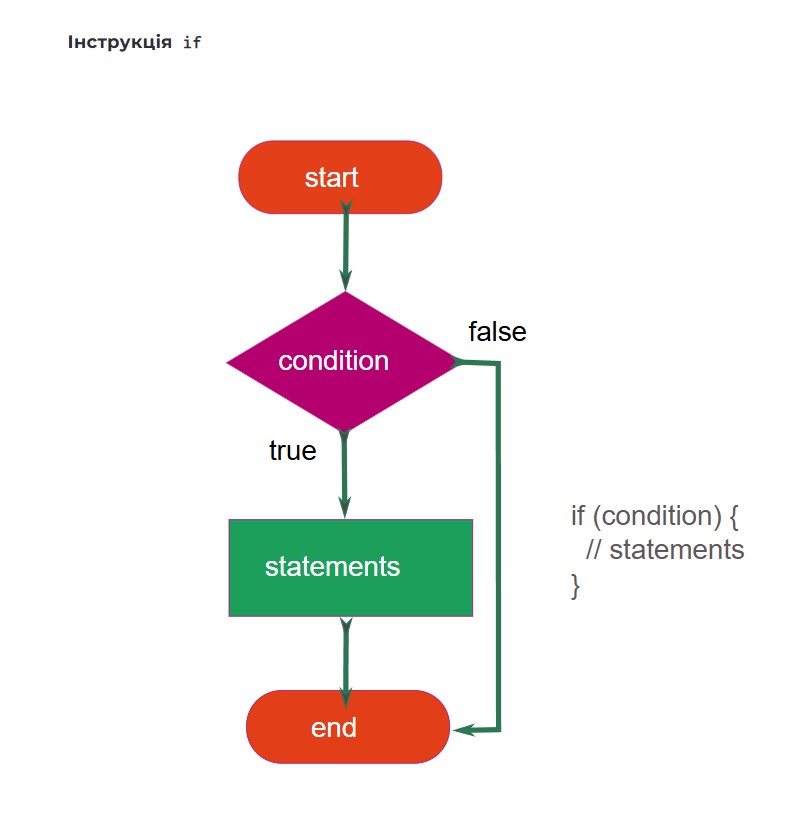 Інструкція if

start

condition

false

true

statements

end

if (condition) {
  // statements
}